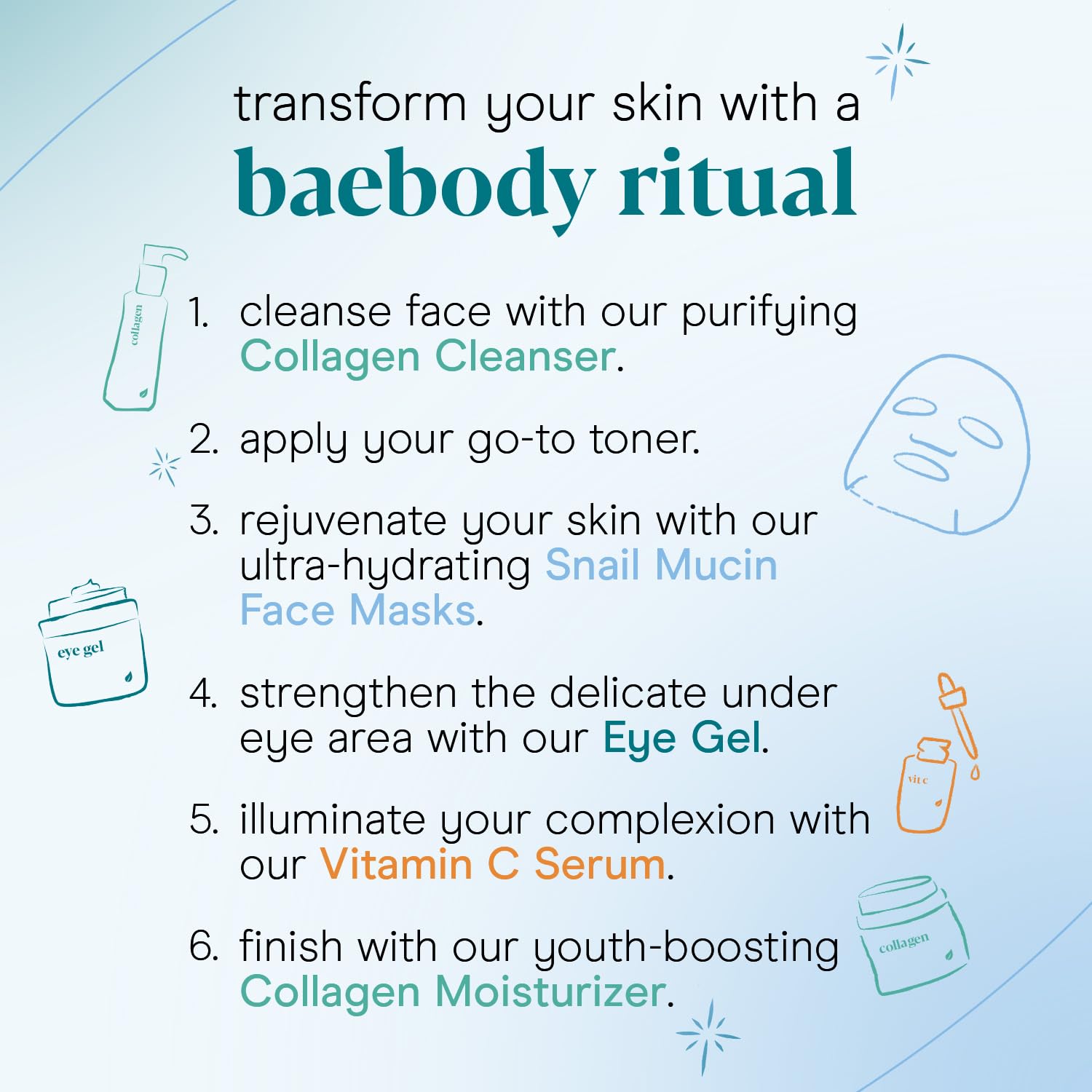 transform your skin with a
baebody ritual

collagen

1. cleanse face with our purifying Collagen Cleanser.

2. apply your go-to toner.

3. rejuvenate your skin with our ultra-hydrating Snail Mucin Face Masks.

eye gel

4. strengthen the delicate under eye area with our Eye Gel.

vit c

5. illuminate your complexion with our Vitamin C Serum.

collagen

6. finish with our youth-boosting Collagen Moisturizer.